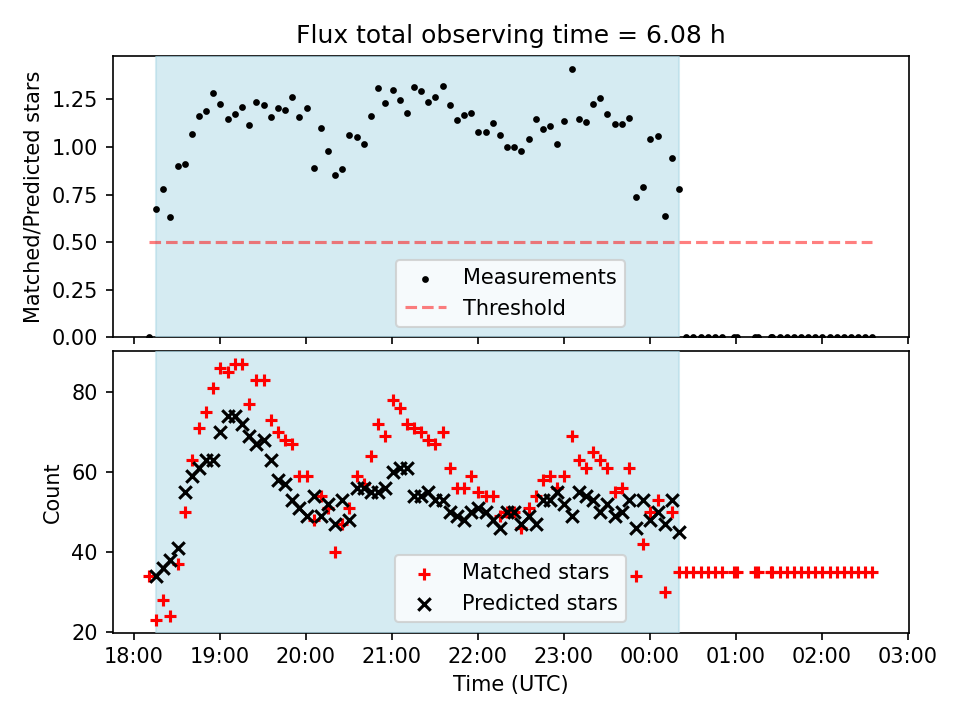 Flux total observing time = 6.08 h

Matched/Predicted stars

1.25
1.00
0.75
0.50
0.25
0.00

Measurements
Threshold

Count

80
60
40
20

Matched stars
Predicted stars

18:00 19:00 20:00 21:00 22:00 23:00 00:00 01:00 02:00 03:00

Time (UTC)